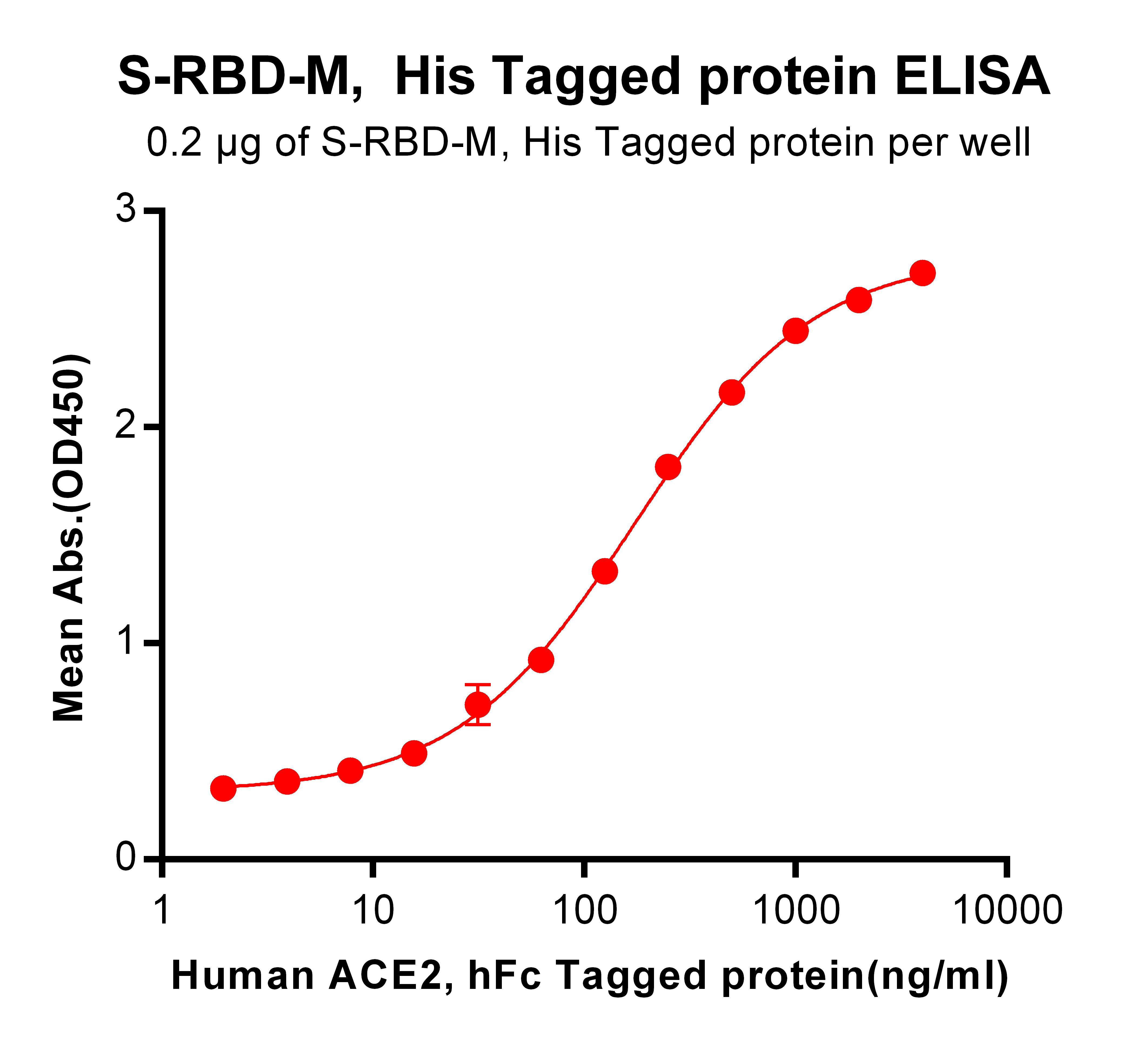 S-RBD-M,  His Tagged protein ELISA

0.2 μg of S-RBD-M, His Tagged protein per well

Mean Abs.(OD450)

3
2
1
0

1
10
100
1000
10000

Human ACE2, hFc Tagged protein(ng/ml)